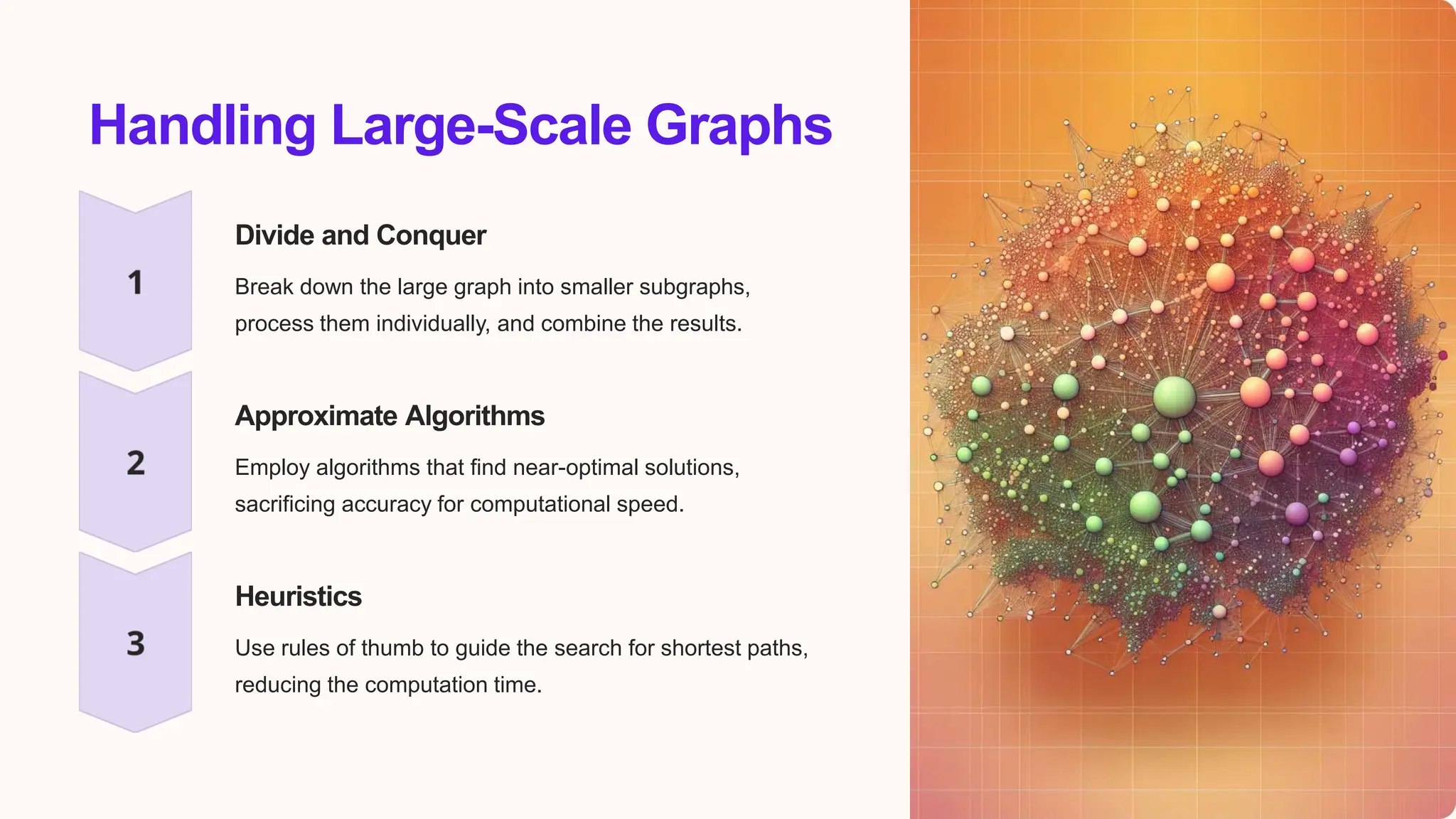 Handling Large-Scale Graphs

1

Divide and Conquer

Break down the large graph into smaller subgraphs, process them individually, and combine the results.

2

Approximate Algorithms

Employ algorithms that find near-optimal solutions, sacrificing accuracy for computational speed.

3

Heuristics

Use rules of thumb to guide the search for shortest paths, reducing the computation time.